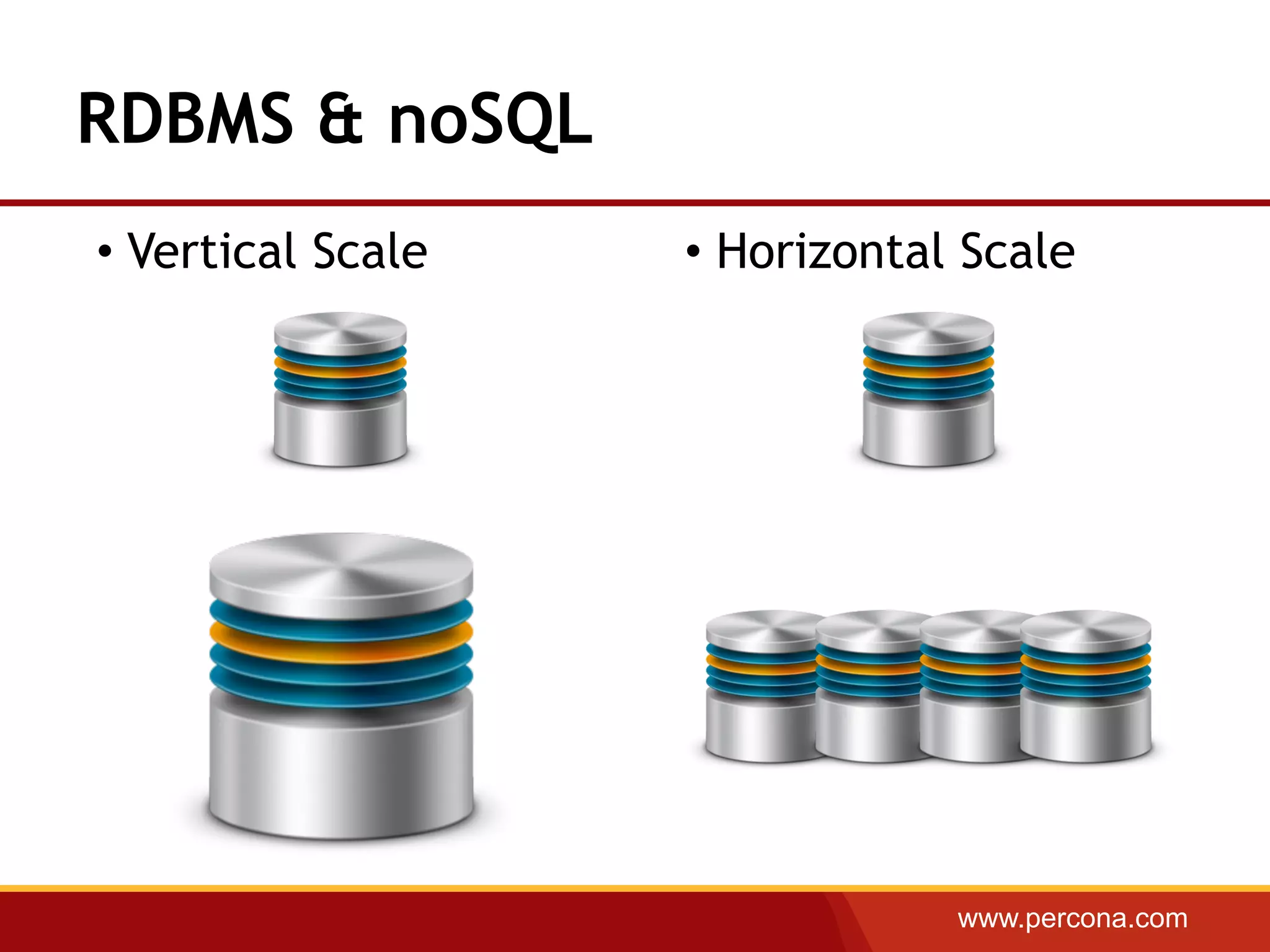 RDBMS & noSQL

• Vertical Scale

• Horizontal Scale

www.percona.com